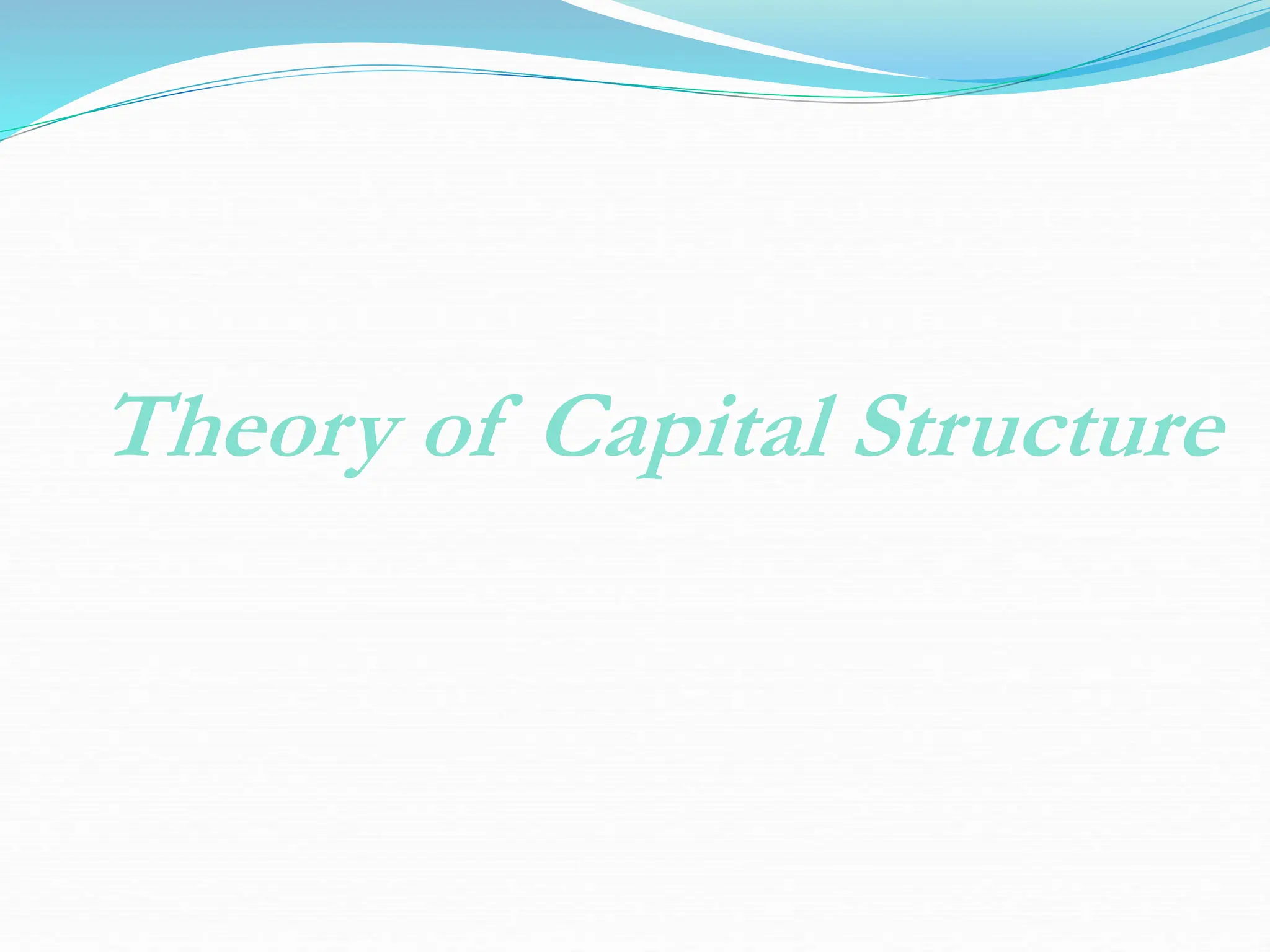 Theory of Capital Structure